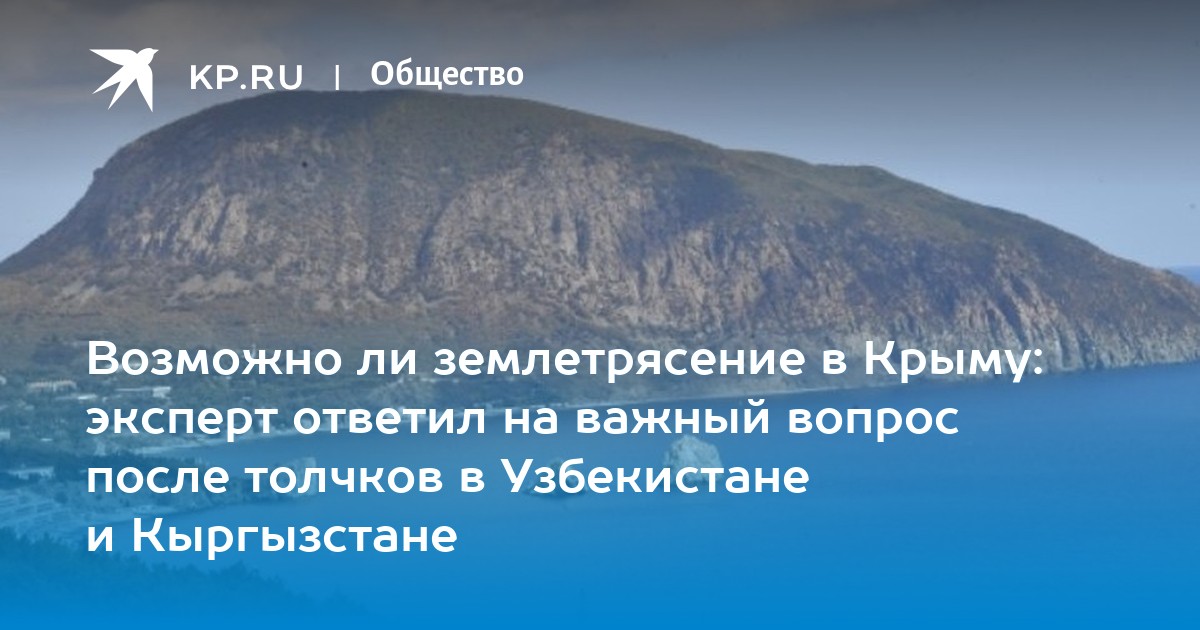 KP.RU | Общество

Возможно ли землетрясение в Крыму: эксперт ответил на важный вопрос после толчков в Узбекистане и Кыргызстане